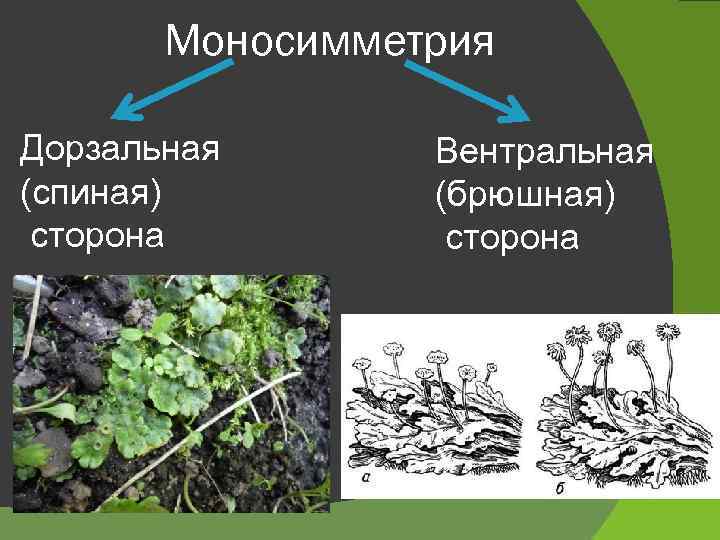 Моносимметрия

Дорзальная (спиная) сторона

Вентральная (брюшная) сторона

а

б